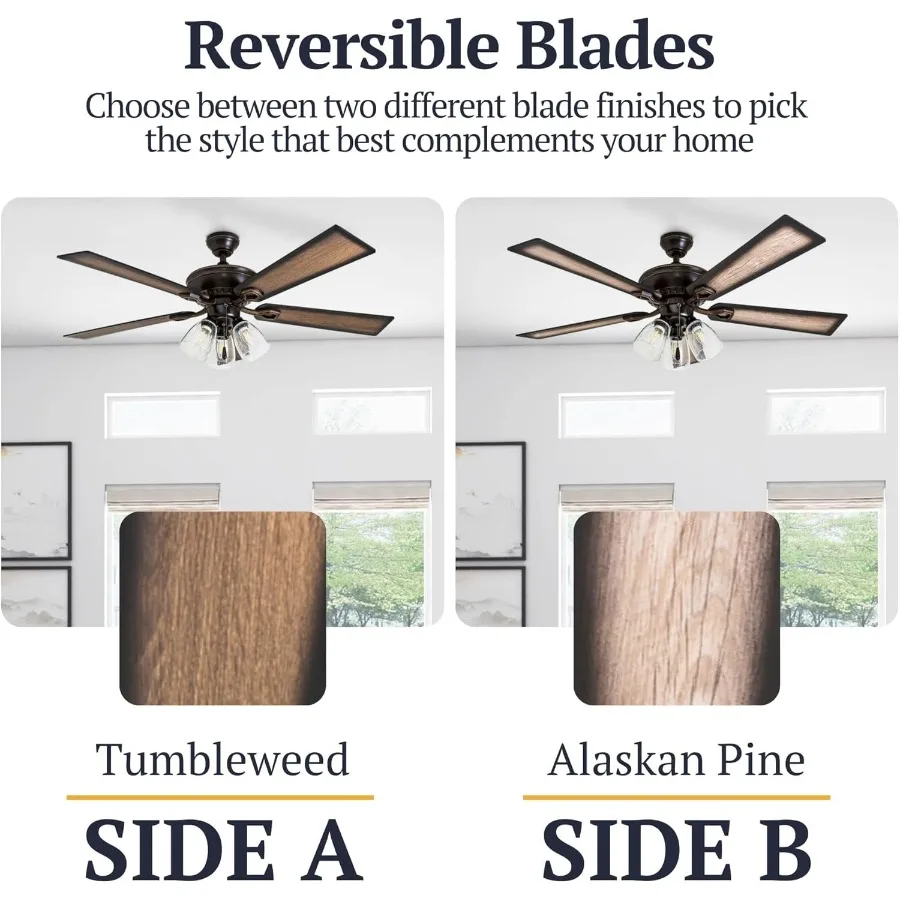 Reversible Blades

Choose between two different blade finishes to pick the style that best complements your home

Tumbleweed

SIDE A

Alaskan Pine

SIDE B